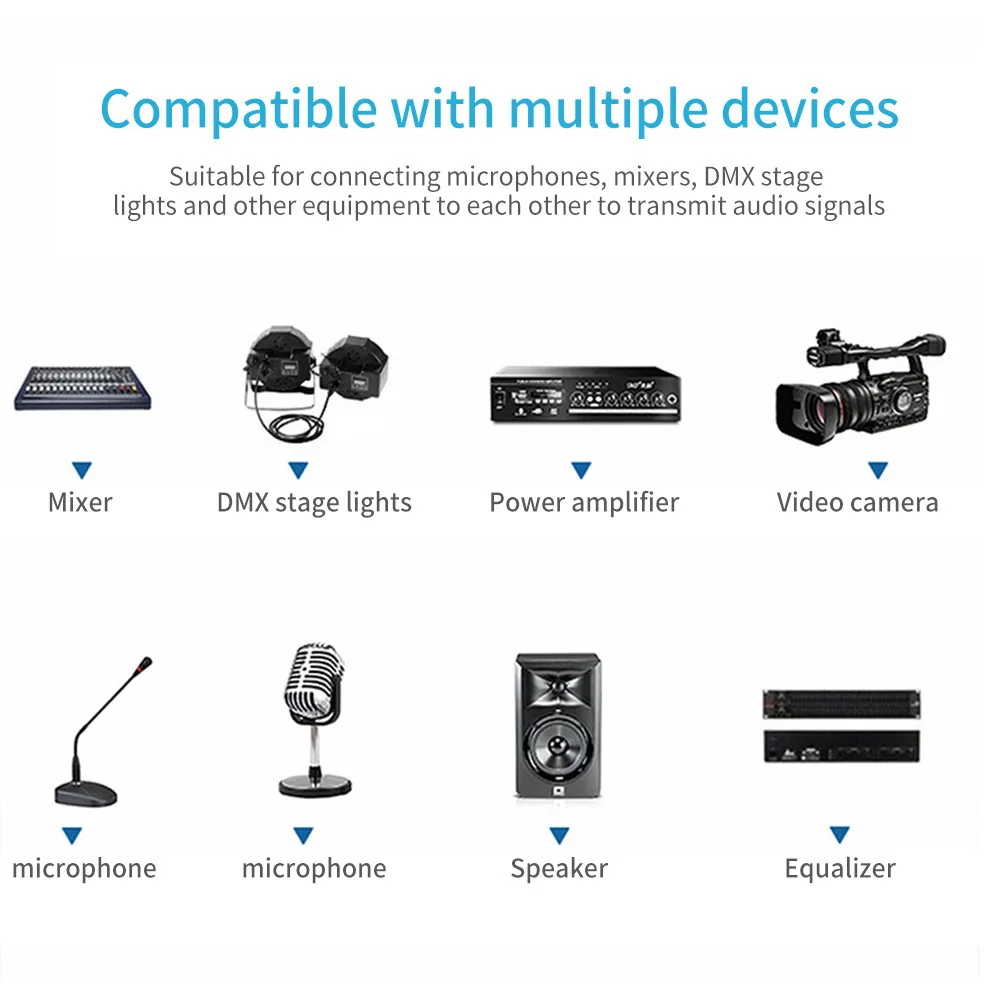 Compatible with multiple devices

Suitable for connecting microphones, mixers, DMX stage lights and other equipment to each other to transmit audio signals

Mixer

DMX stage lights

Power amplifier

Video camera

microphone

microphone

Speaker

Equalizer